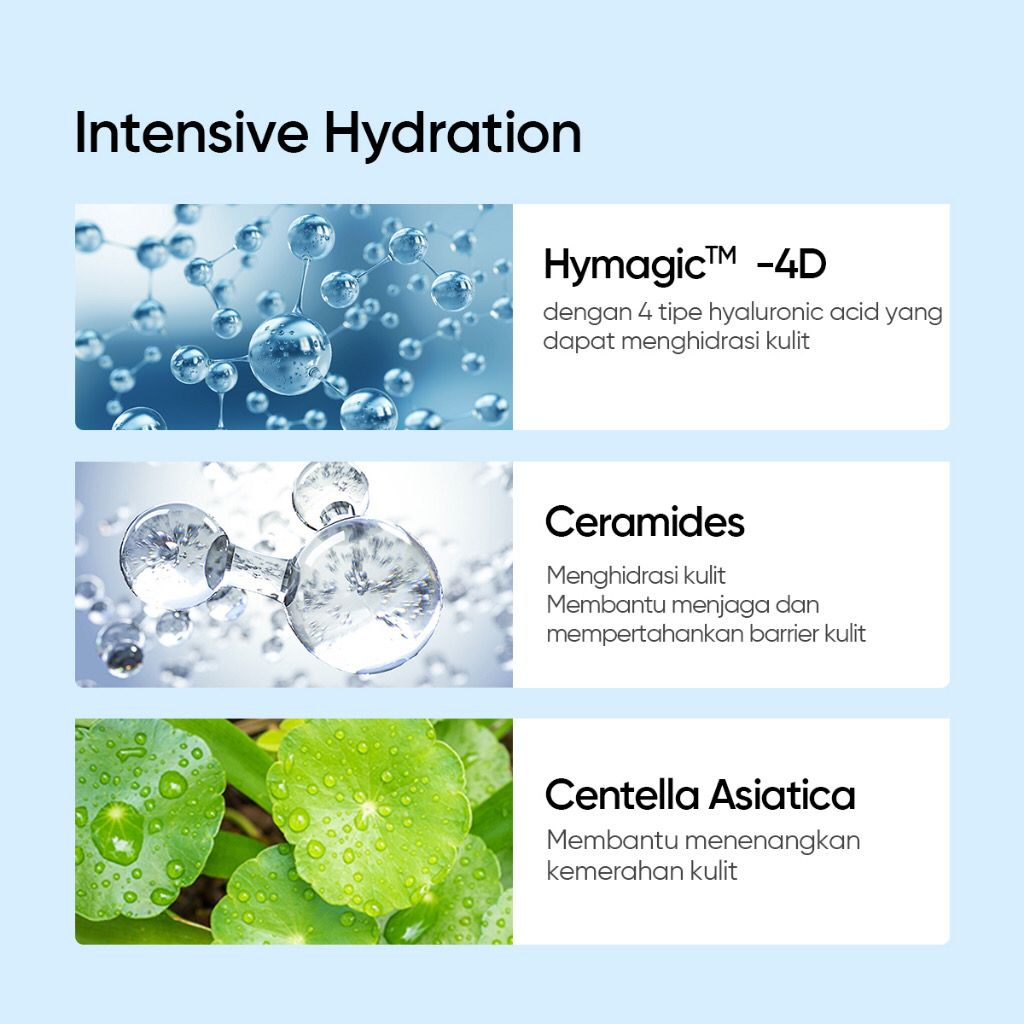 Intensive Hydration

Hymagic™ -4D
dengan 4 tipe hyaluronic acid yang dapat menghidrasi kulit

Ceramides
Menghidrasi kulit
Membantu menjaga dan mempertahankan barrier kulit

Centella Asiatica
Membantu menenangkan kemerahan kulit